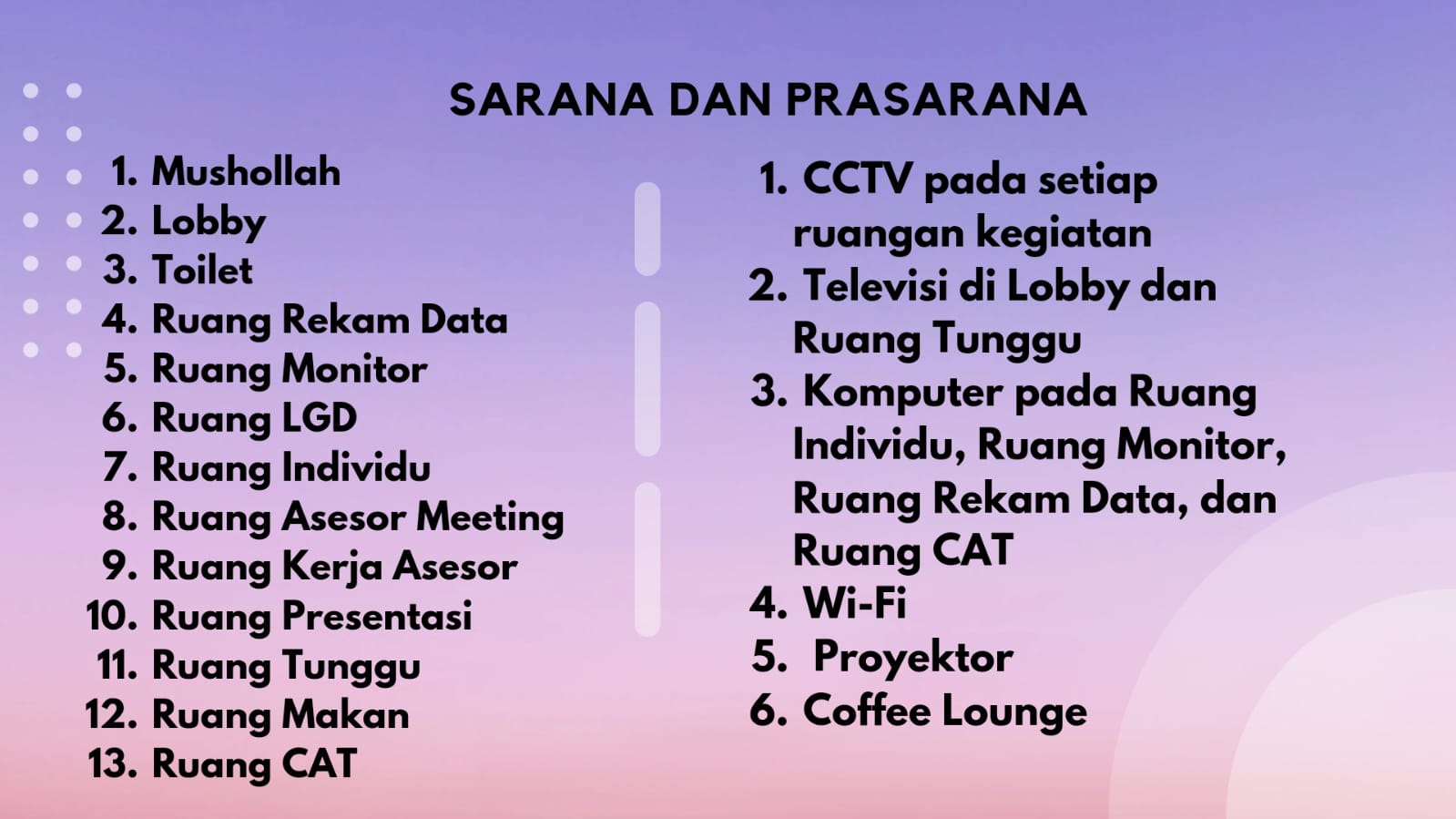 SARANA DAN PRASARANA

1. Mushollah
2. Lobby
3. Toilet
4. Ruang Rekam Data
5. Ruang Monitor
6. Ruang LGD
7. Ruang Individu
8. Ruang Asesor Meeting
9. Ruang Kerja Asesor
10. Ruang Presentasi
11. Ruang Tunggu
12. Ruang Makan
13. Ruang CAT

1. CCTV pada setiap ruangan kegiatan
2. Televisi di Lobby dan Ruang Tunggu
3. Komputer pada Ruang Individu, Ruang Monitor, Ruang Rekam Data, dan Ruang CAT
4. Wi-Fi
5. Proyektor
6. Coffee Lounge